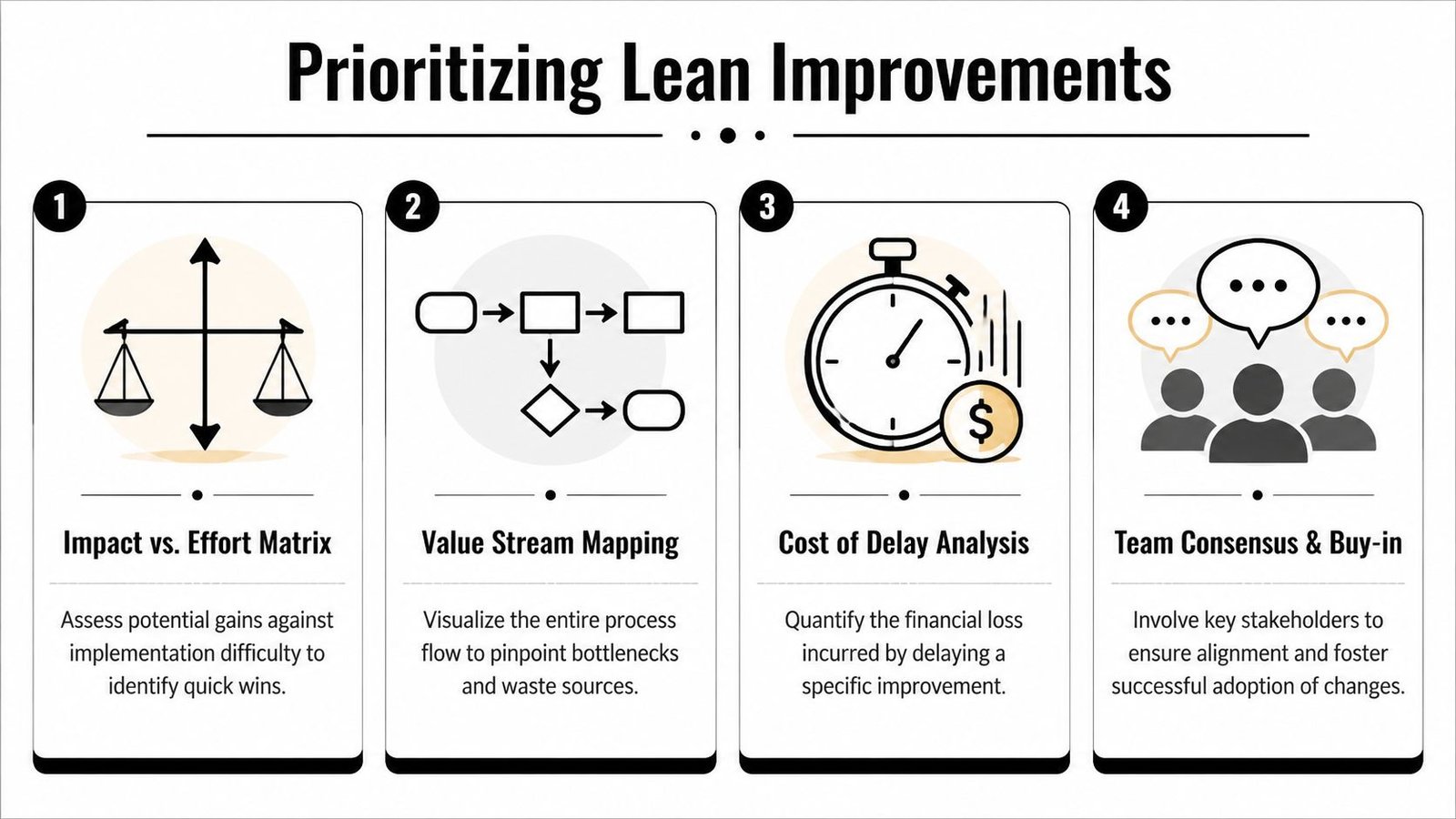 Prioritizing Lean Improvements

1

Impact vs. Effort Matrix

Assess potential gains against implementation difficulty to identify quick wins.

2

Value Stream Mapping

Visualize the entire process flow to pinpoint bottlenecks and waste sources.

3

$

Cost of Delay Analysis

Quantify the financial loss incurred by delaying a specific improvement.

4

Team Consensus & Buy-in

Involve key stakeholders to ensure alignment and foster successful adoption of changes.